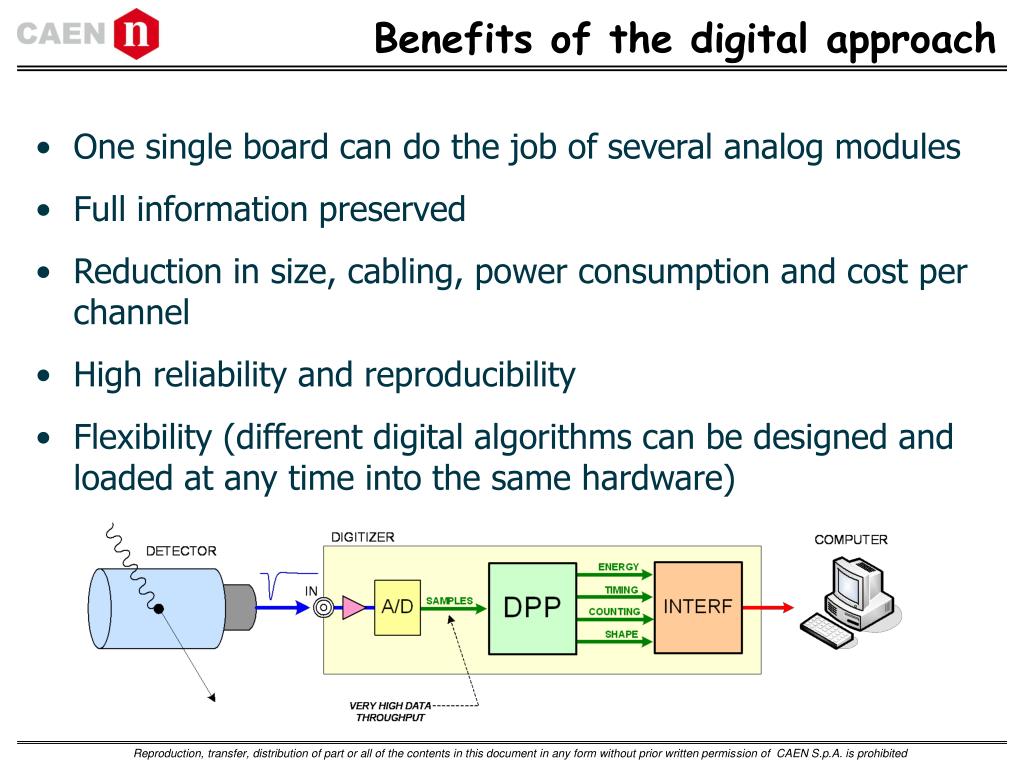 CAEN n

Benefits of the digital approach

• One single board can do the job of several analog modules
• Full information preserved
• Reduction in size, cabling, power consumption and cost per channel
• High reliability and reproducibility
• Flexibility (different digital algorithms can be designed and loaded at any time into the same hardware)

DETECTOR

DIGITIZER

IN

A/D

SAMPLES

DPP

ENERGY
TIMING
COUNTING
SHAPE

INTERF

COMPUTER

VERY HIGH DATA THROUGHPUT

Reproduction, transfer, distribution of part or all of the contents in this document in any form without prior written permission of CAEN S.p.A. is prohibited